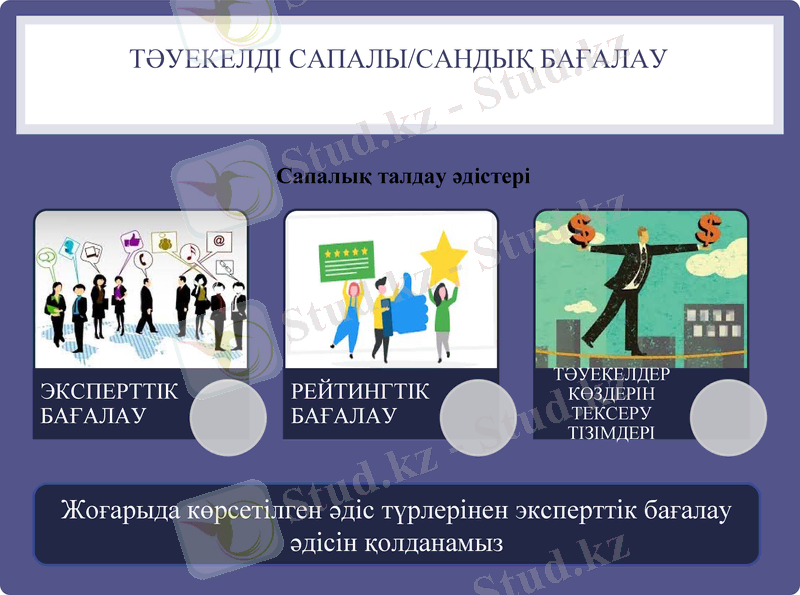 ТӘУЕКЕЛДІ САПАЛЫ/САНДЫҚ БАҒАЛАУ

Сапалық талдау әдістері

ЭКСПЕРТТІК БАҒАЛАУ

РЕЙТИНГТІК БАҒАЛАУ

ТӘУЕКЕЛДЕР КӨЗДЕРІН ТЕКСЕРУ ТІЗІМДЕРІ

Жоғарыда көрсетілген әдіс түрлерінен эксперттік бағалау әдісін қолданамыз

Stud.kz - Stud.kz